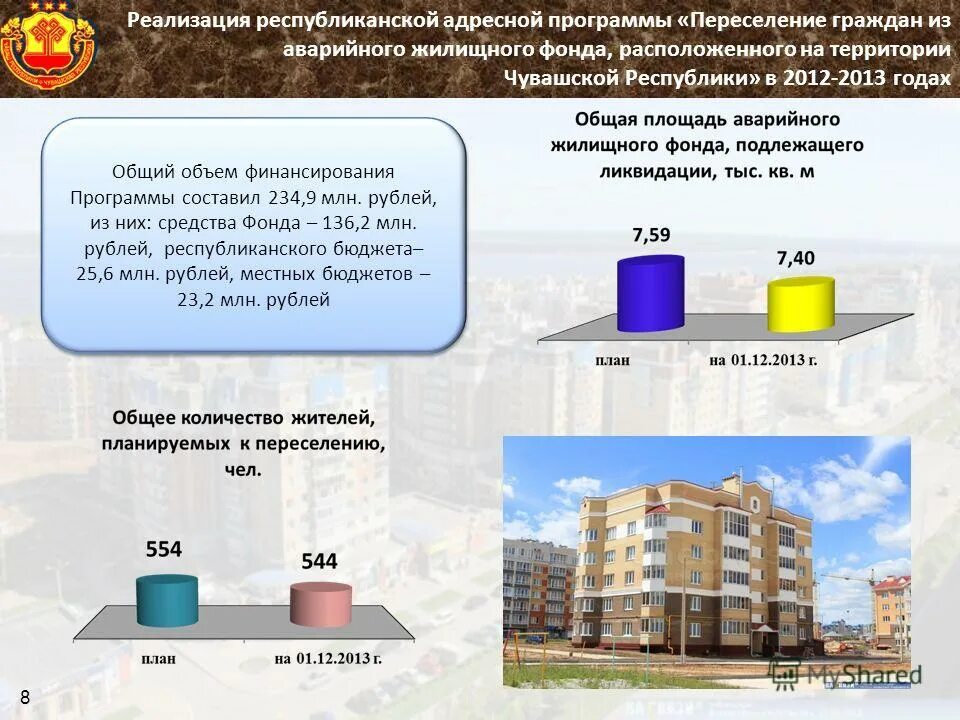 Реализация республиканской адресной программы «Переселение граждан из аварийного жилищного фонда, расположенного на территории Чувашской Республики» в 2012-2013 годах

Общий объем финансирования Программы составил 234,9 млн. рублей, из них: средства Фонда – 136,2 млн. рублей, республиканского бюджета– 25,6 млн. рублей, местных бюджетов – 23,2 млн. рублей

Общая площадь аварийного жилищного фонда, подлежащего ликвидации, тыс. кв. м

7,59

7,40

план

на 01.12.2013 г.

Общее количество жителей, планируемых к переселению, чел.

554

544

план

на 01.12.2013 г.

8

MyShared